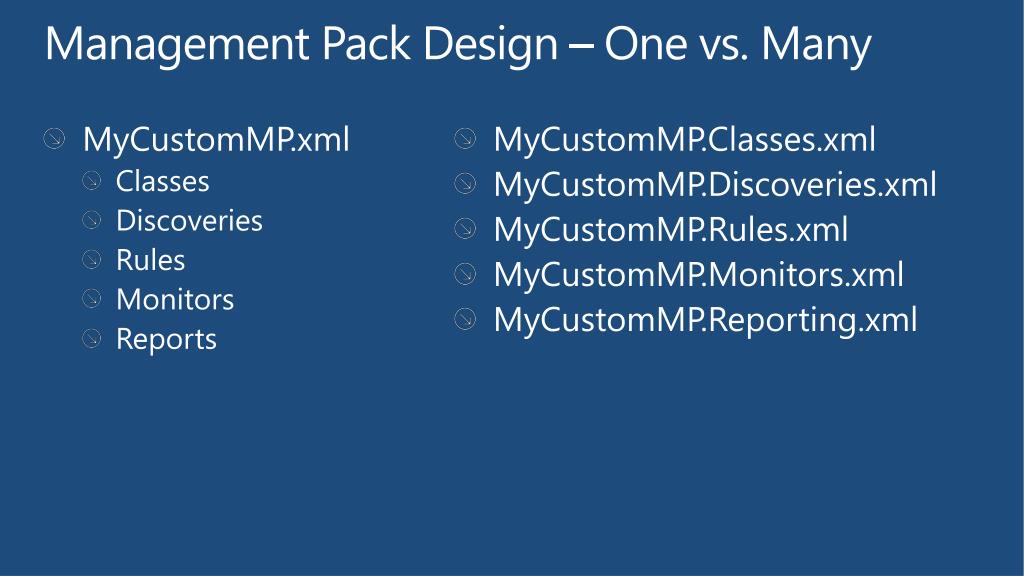 Management Pack Design – One vs. Many

MyCustomMP.xml
Classes
Discoveries
Rules
Monitors
Reports

MyCustomMP.Classes.xml
MyCustomMP.Discoveries.xml
MyCustomMP.Rules.xml
MyCustomMP.Monitors.xml
MyCustomMP.Reporting.xml